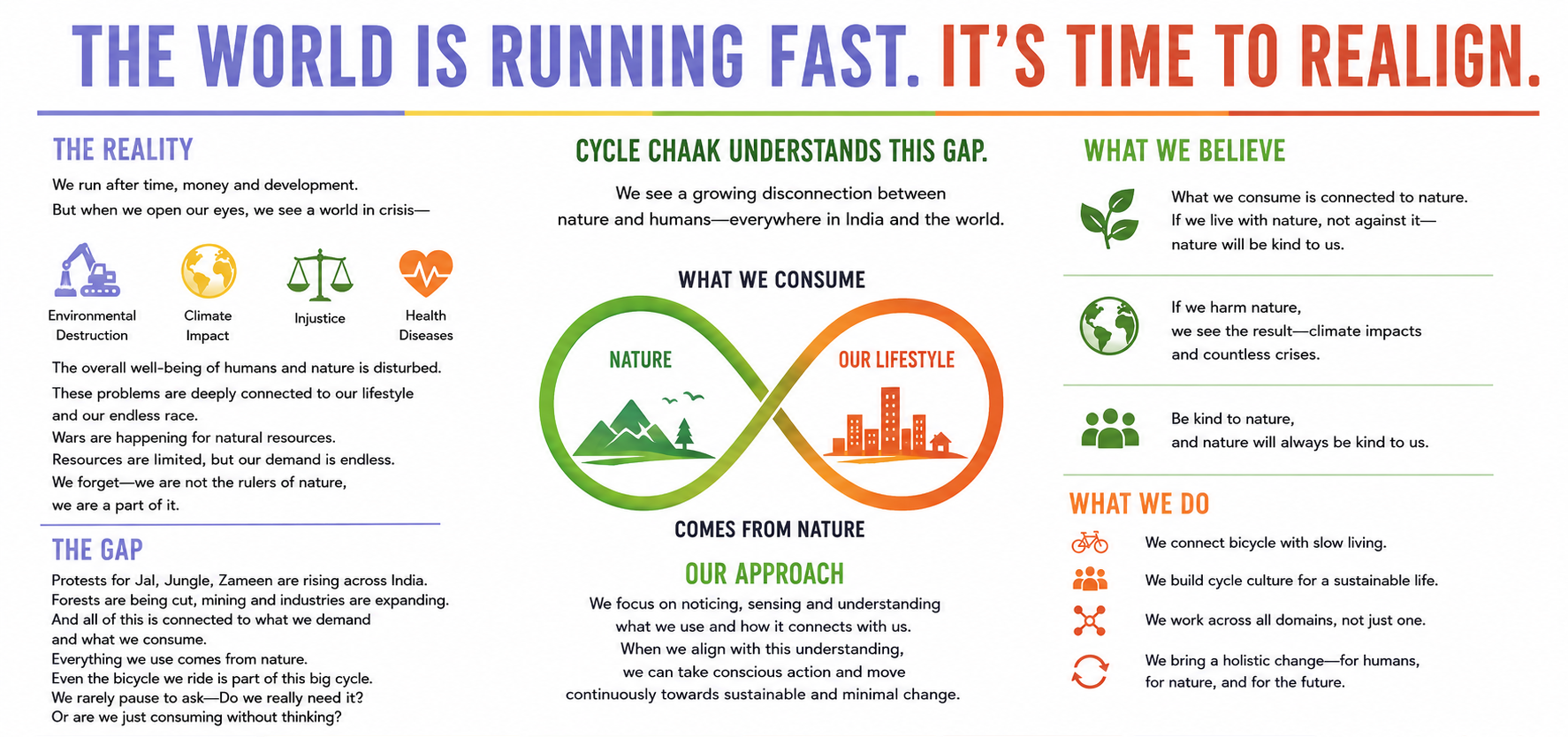 THE WORLD IS RUNNING FAST. IT'S TIME TO REALIGN.

THE REALITY

We run after time, money and development.
But when we open our eyes, we see a world in crisis—

Environmental Destruction

Climate Impact

Injustice

Health Diseases

The overall well-being of humans and nature is disturbed.
These problems are deeply connected to our lifestyle and our endless race.
Wars are happening for natural resources.
Resources are limited, but our demand is endless.
We forget—we are not the rulers of nature, we are a part of it.

THE GAP

Protests for Jal, Jungle, Zameen are rising across India.
Forests are being cut, mining and industries are expanding.
And all of this is connected to what we demand and what we consume.
Everything we use comes from nature.
Even the bicycle we ride is part of this big cycle.
We rarely pause to ask—Do we really need it?
Or are we just consuming without thinking?

CYCLE CHAAK UNDERSTANDS THIS GAP.

We see a growing disconnection between nature and humans—everywhere in India and the world.

WHAT WE CONSUME

NATURE

OUR LIFESTYLE

COMES FROM NATURE

OUR APPROACH

We focus on noticing, sensing and understanding what we use and how it connects with us.
When we align with this understanding, we can take conscious action and move continuously towards sustainable and minimal change.

WHAT WE BELIEVE

What we consume is connected to nature.
If we live with nature, not against it—
nature will be kind to us.

If we harm nature,
we see the result—climate impacts and countless crises.

Be kind to nature,
and nature will always be kind to us.

WHAT WE DO

We connect bicycle with slow living.

We build cycle culture for a sustainable life.

We work across all domains, not just one.

We bring a holistic change—for humans, for nature, and for the future.